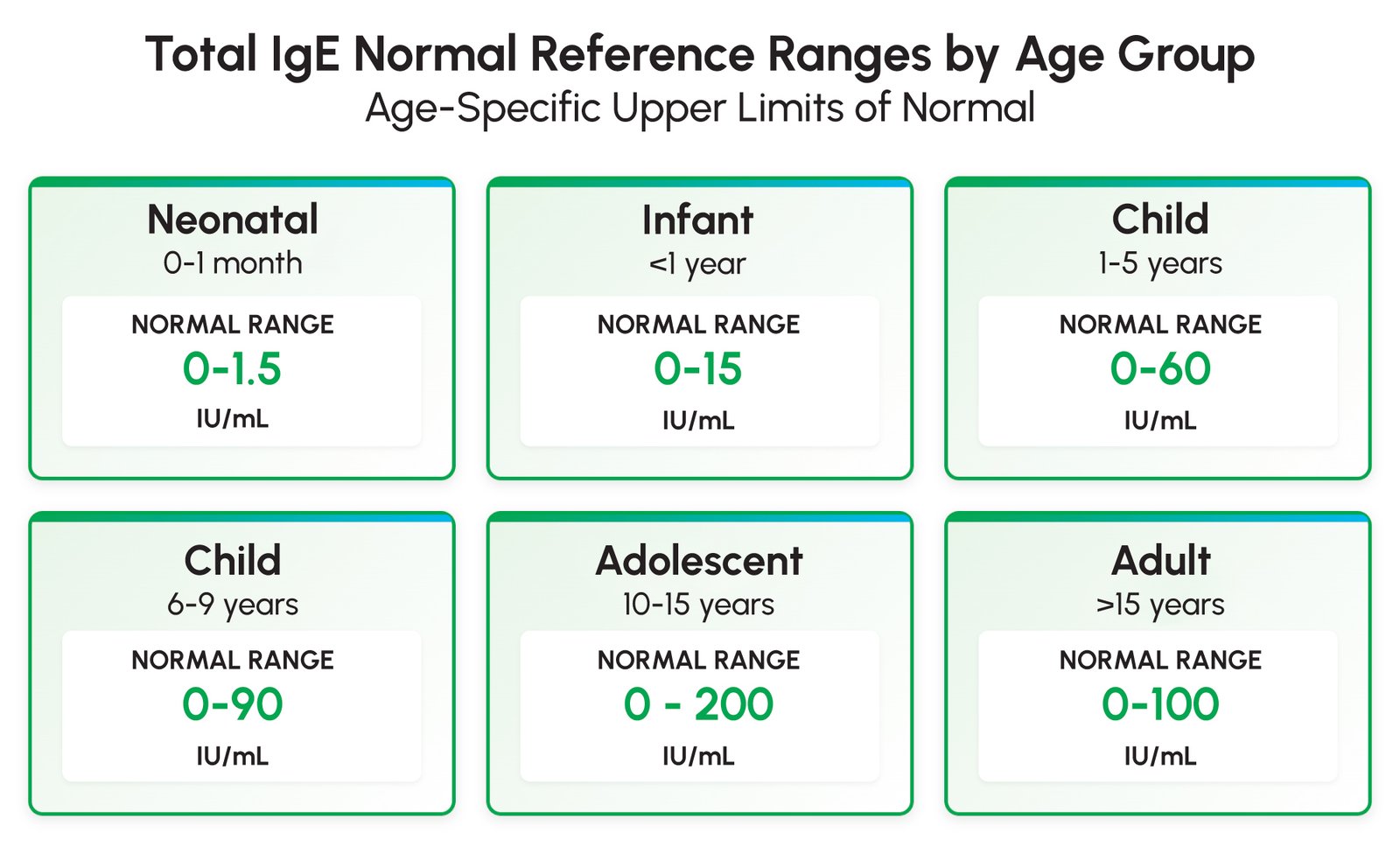 Total IgE Normal Reference Ranges by Age Group
Age-Specific Upper Limits of Normal

Neonatal
0-1 month
NORMAL RANGE
0-1.5
IU/mL

Infant
<1 year
NORMAL RANGE
0-15
IU/mL

Child
1-5 years
NORMAL RANGE
0-60
IU/mL

Child
6-9 years
NORMAL RANGE
0-90
IU/mL

Adolescent
10-15 years
NORMAL RANGE
0 - 200
IU/mL

Adult
>15 years
NORMAL RANGE
0-100
IU/mL